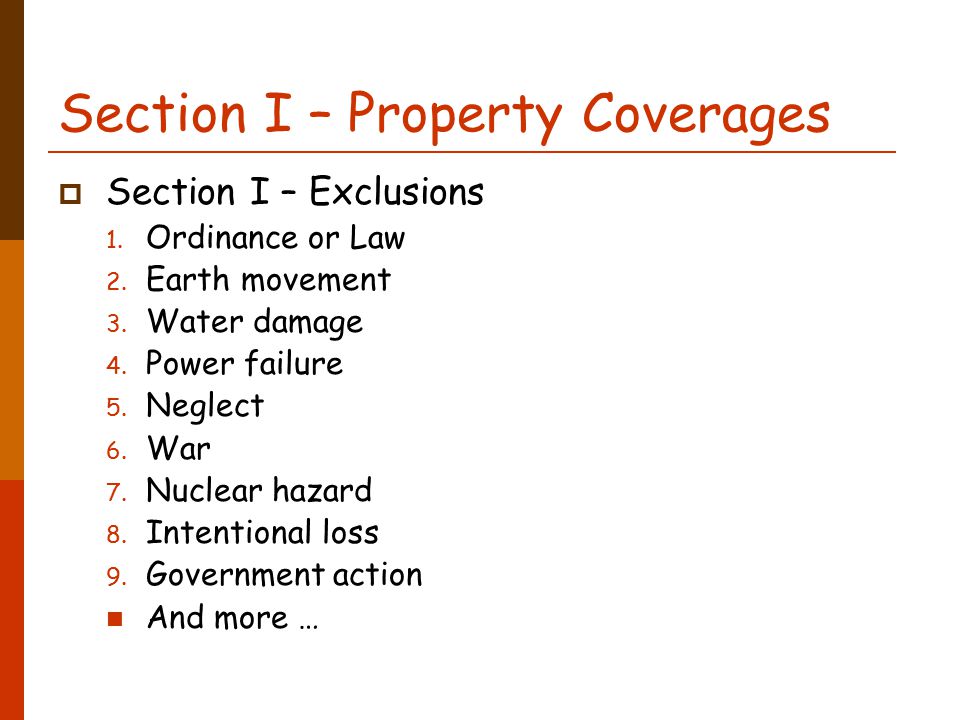 Section I – Property Coverages

Section I – Exclusions

1. Ordinance or Law
2. Earth movement
3. Water damage
4. Power failure
5. Neglect
6. War
7. Nuclear hazard
8. Intentional loss
9. Government action

And more …